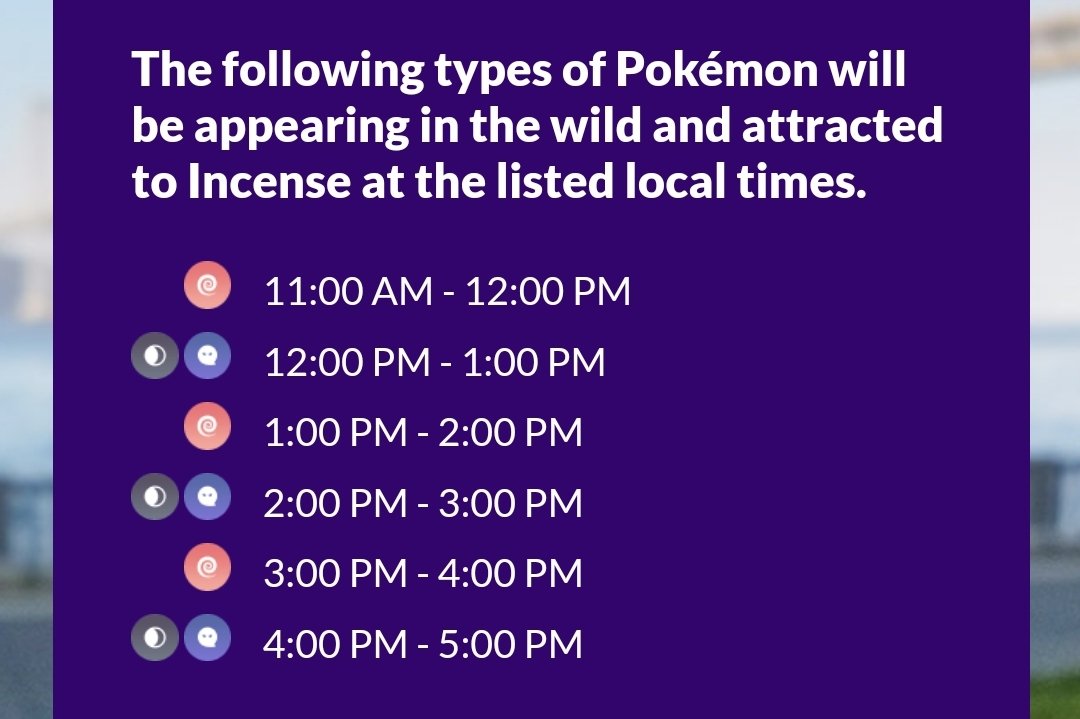 The following types of Pokémon will be appearing in the wild and attracted to Incense at the listed local times.

11:00 AM - 12:00 PM
12:00 PM - 1:00 PM
1:00 PM - 2:00 PM
2:00 PM - 3:00 PM
3:00 PM - 4:00 PM
4:00 PM - 5:00 PM